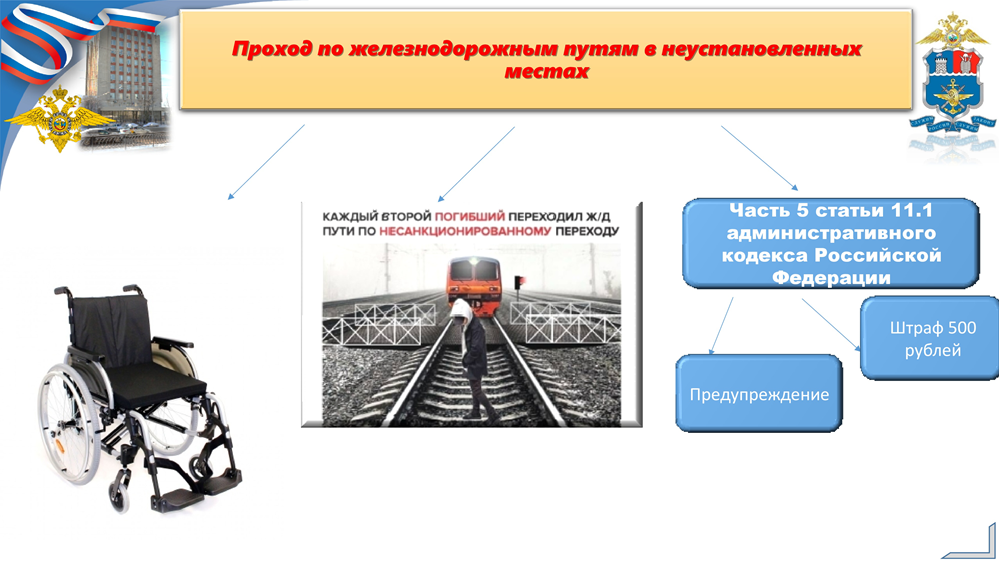 Проход по железнодорожным путям в неустановленных местах

КАЖДЫЙ ВТОРОЙ ПОГИБШИЙ ПЕРЕХОДИЛ Ж/Д ПУТИ ПО НЕСАНКЦИОНИРОВАННОМУ ПЕРЕХОДУ

Часть 5 статьи 11.1 административного кодекса Российской Федерации

Штраф 500 рублей

Предупреждение